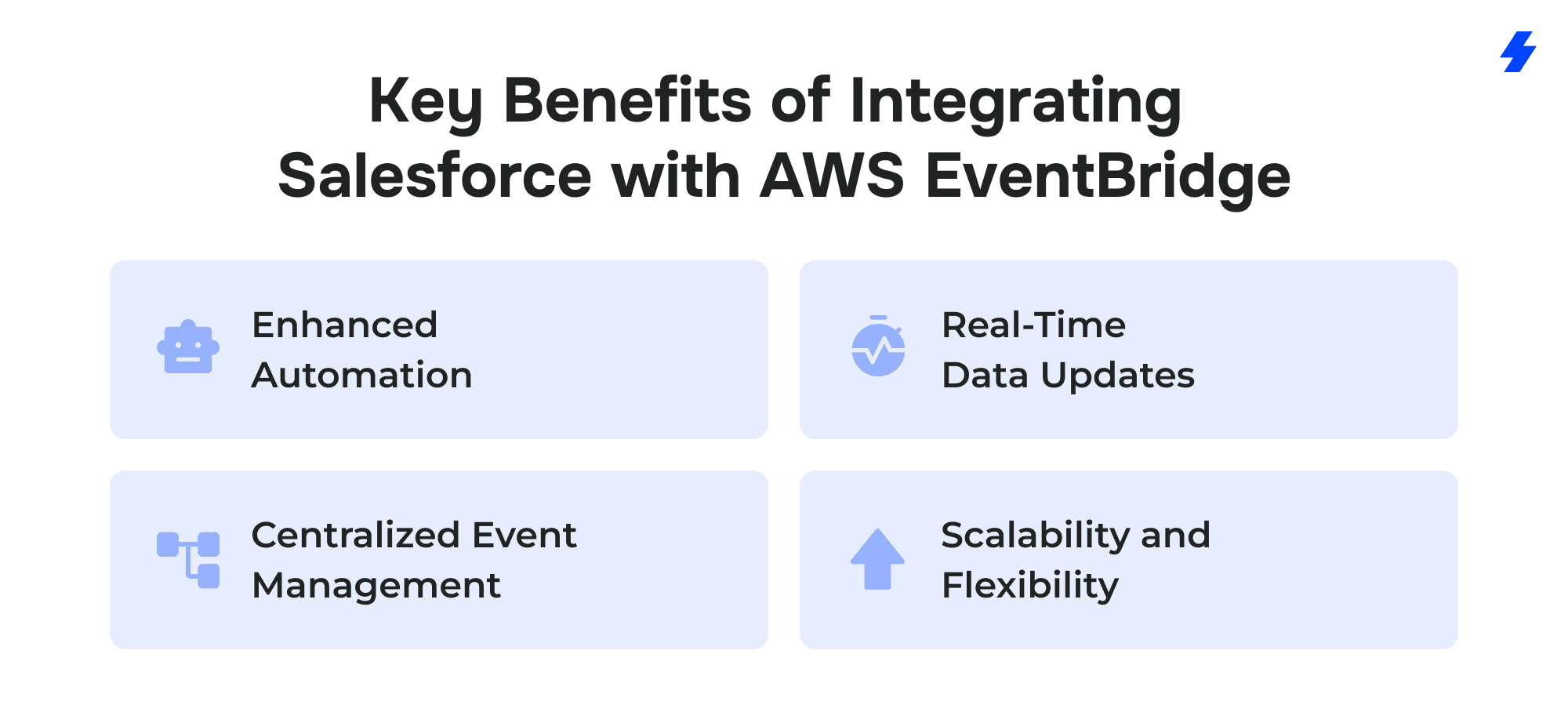 Key Benefits of Integrating Salesforce with AWS EventBridge

Enhanced Automation

Real-Time Data Updates

Centralized Event Management

Scalability and Flexibility